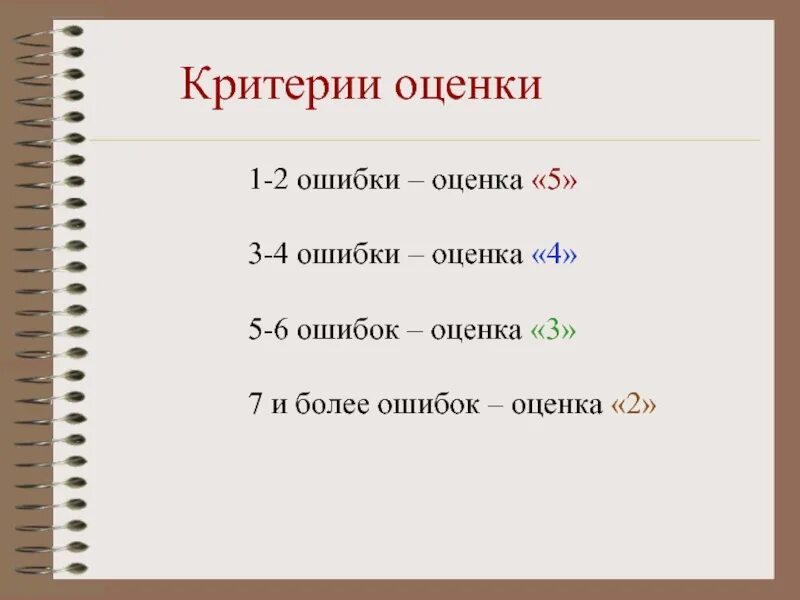 Критерии оценки

1-2 ошибки – оценка «5»

3-4 ошибки – оценка «4»

5-6 ошибок – оценка «3»

7 и более ошибок – оценка «2»